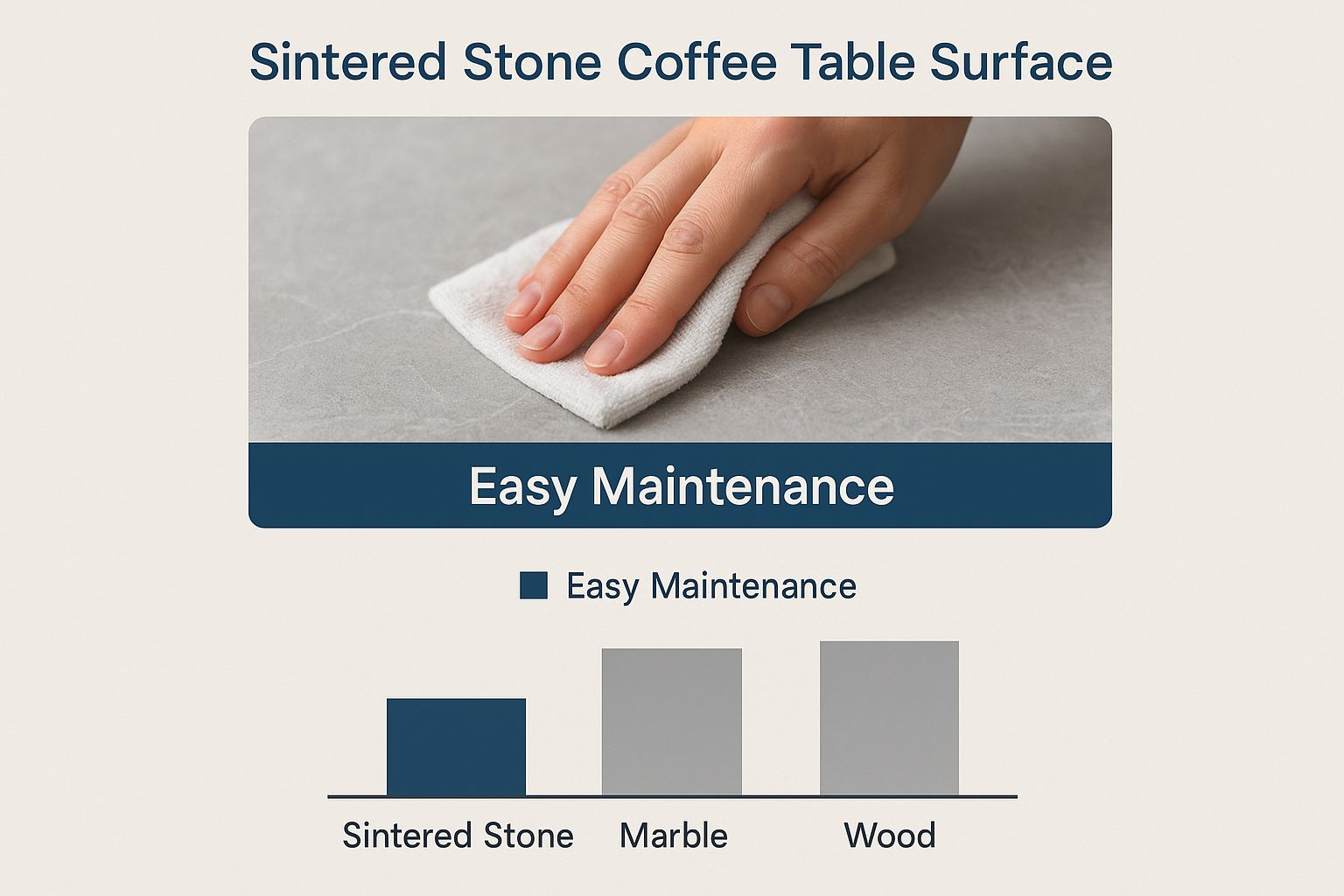 Sintered Stone Coffee Table Surface

Easy Maintenance

Easy Maintenance

Sintered Stone
Marble
Wood